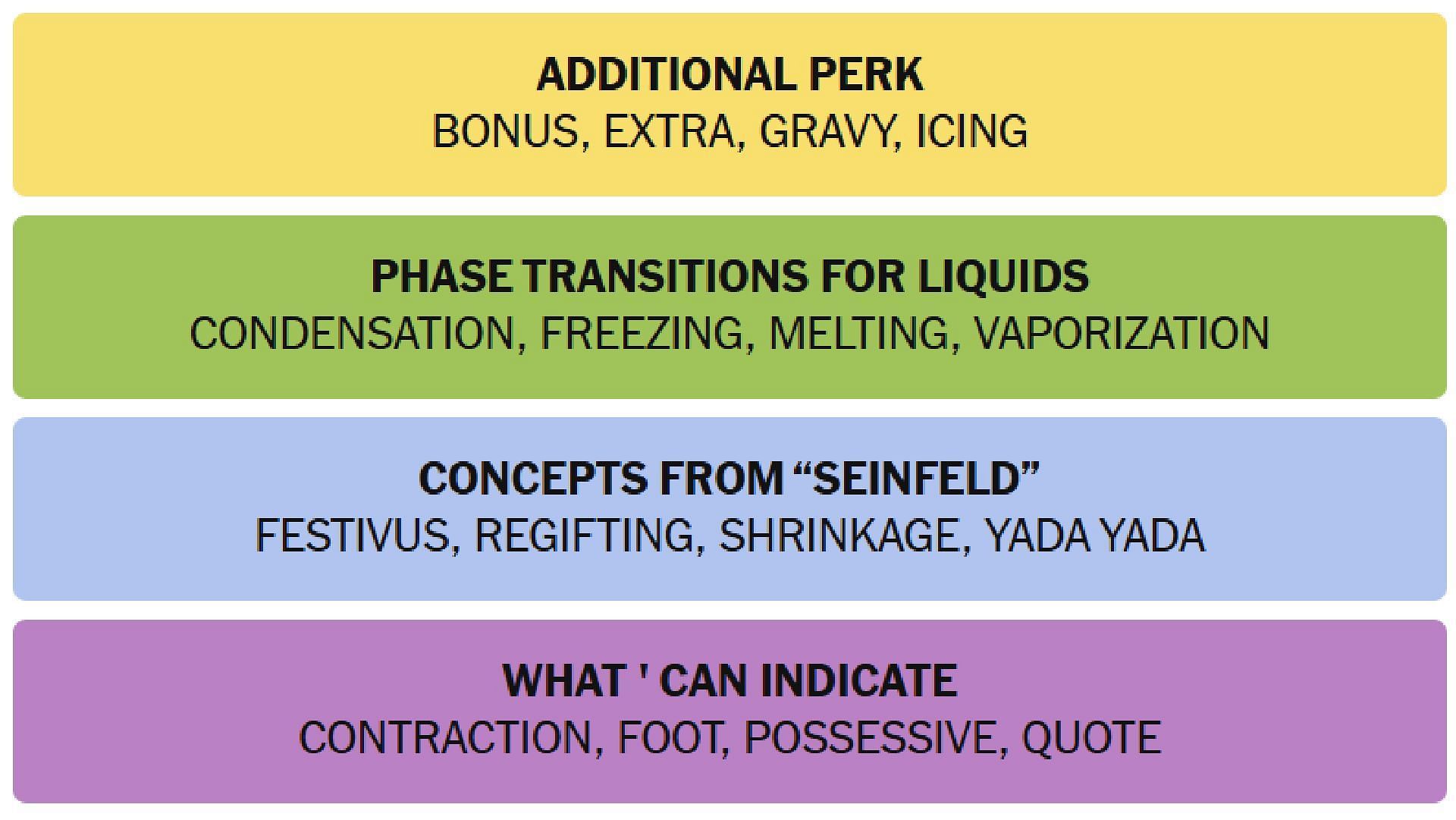 ADDITIONAL PERK
BONUS, EXTRA, GRAVY, ICING

PHASE TRANSITIONS FOR LIQUIDS
CONDENSATION, FREEZING, MELTING, VAPORIZATION

CONCEPTS FROM “SEINFELD”
FESTIVUS, REGIFTING, SHRINKAGE, YADA YADA

WHAT ' CAN INDICATE
CONTRACTION, FOOT, POSSESSIVE, QUOTE